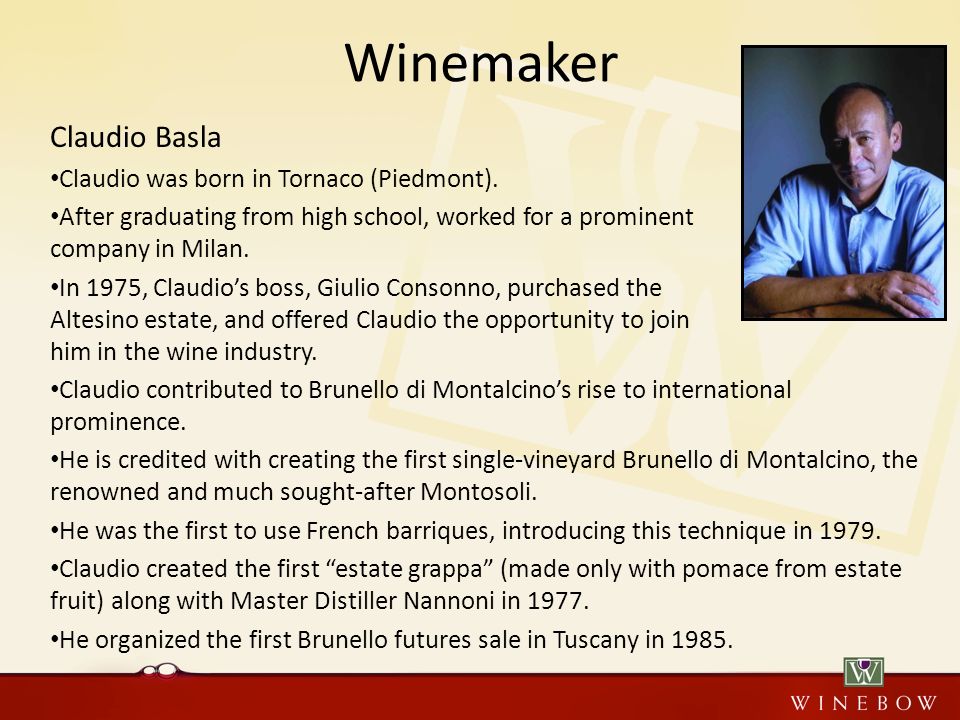 Winemaker

Claudio Basla

•Claudio was born in Tornaco (Piedmont).

•After graduating from high school, worked for a prominent company in Milan.

•In 1975, Claudio's boss, Giulio Consonno, purchased the Altesino estate, and offered Claudio the opportunity to join him in the wine industry.

•Claudio contributed to Brunello di Montalcino's rise to international prominence.

•He is credited with creating the first single-vineyard Brunello di Montalcino, the renowned and much sought-after Montosoli.

•He was the first to use French barriques, introducing this technique in 1979.

•Claudio created the first "estate grappa" (made only with pomace from estate fruit) along with Master Distiller Nannoni in 1977.

•He organized the first Brunello futures sale in Tuscany in 1985.

WINEBOW